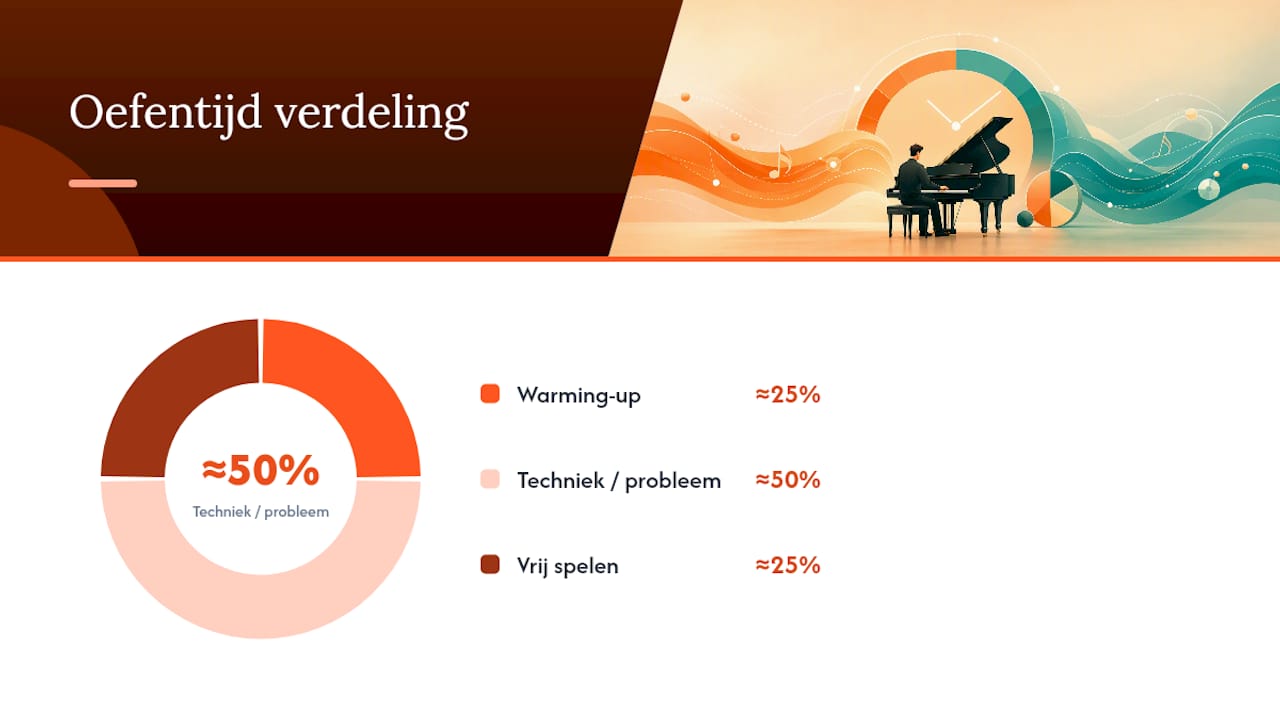 Oefentijd verdeling

≈50%
Techniek / probleem

Warming-up ≈25%

Techniek / probleem ≈50%

Vrij spelen ≈25%